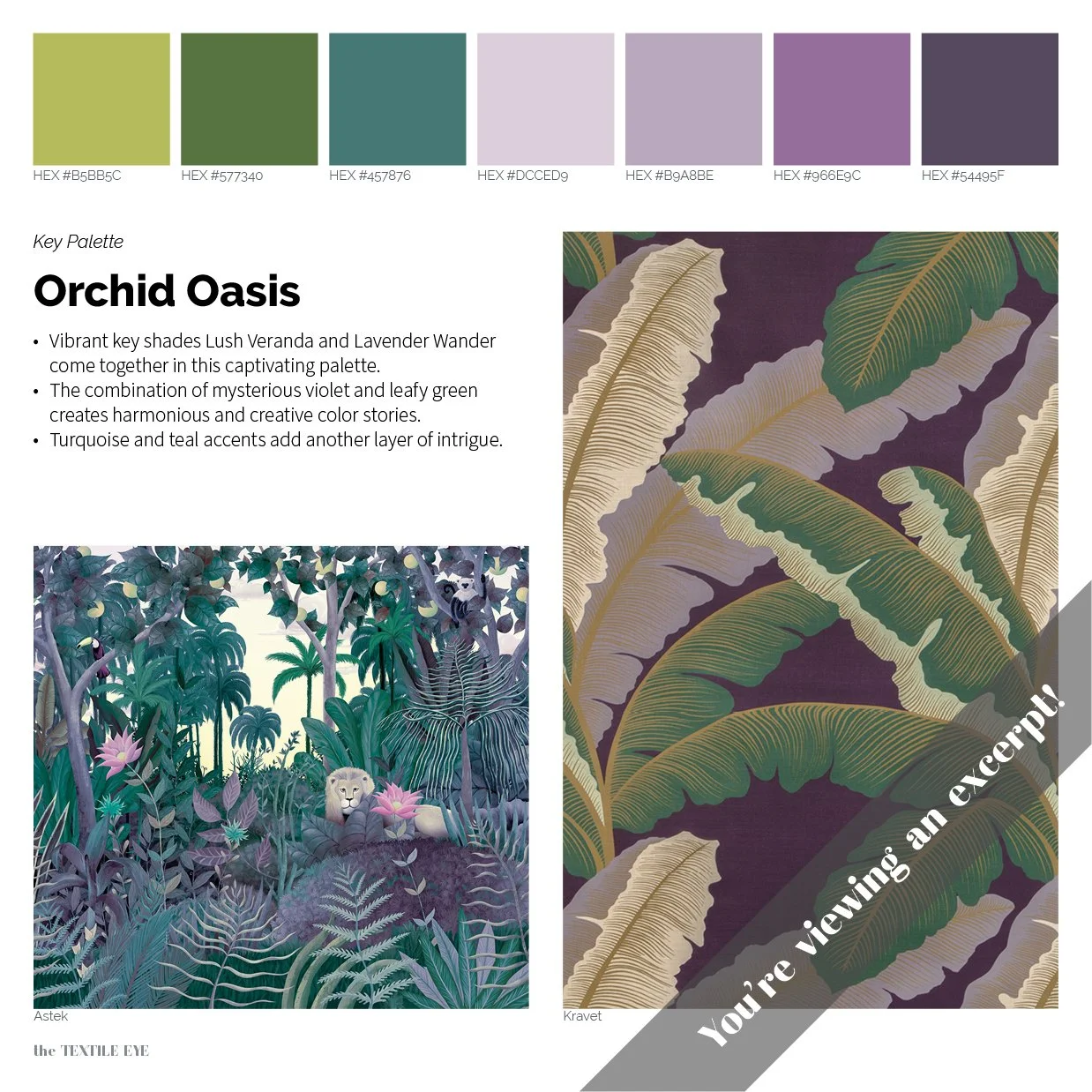 HEX #B5BB5C
HEX #577340
HEX #457876
HEX #DCCED9
HEX #B9A8BE
HEX #966E9C
HEX #54495F

Key Palette

Orchid Oasis

• Vibrant key shades Lush Veranda and Lavender Wander come together in this captivating palette.
• The combination of mysterious violet and leafy green creates harmonious and creative color stories.
• Turquoise and teal accents add another layer of intrigue.

Astek

Kravet

You're viewing an excerpt!

the TEXTILE EYE